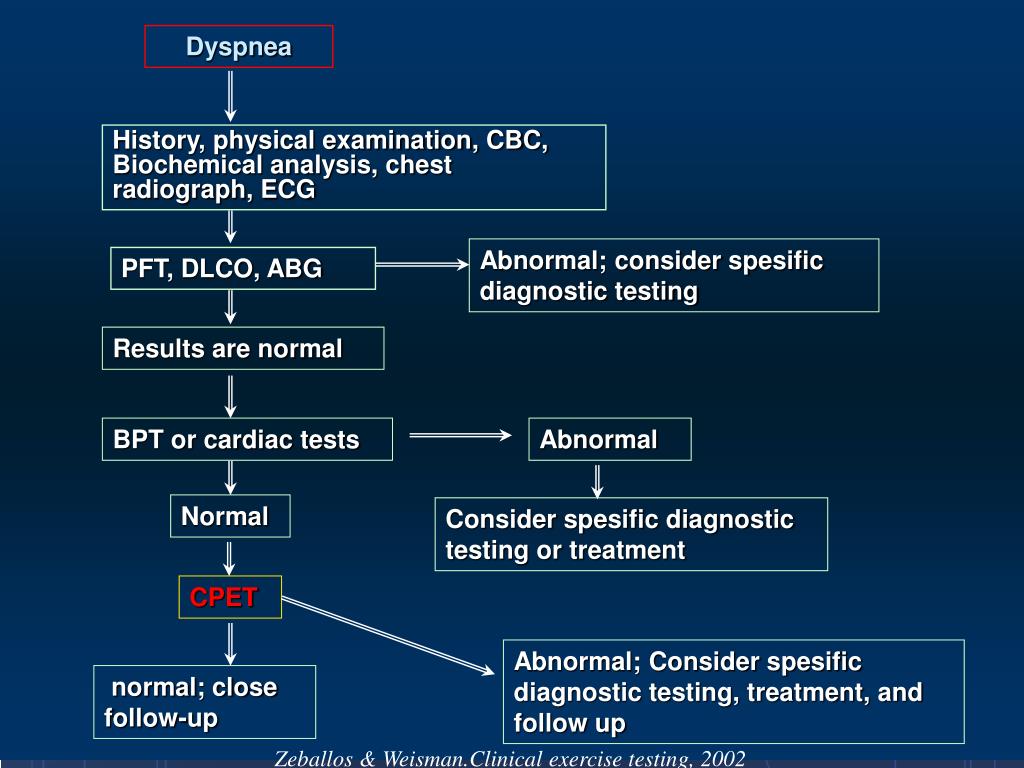 Dyspnea

History, physical examination, CBC, Biochemical analysis, chest radiograph, ECG

PFT, DLCO, ABG

Abnormal; consider spesific diagnostic testing

Results are normal

BPT or cardiac tests

Abnormal

Normal

Consider spesific diagnostic testing or treatment

CPET

normal; close follow-up

Abnormal; Consider spesific diagnostic testing, treatment, and follow up

Zeballos & Weisman.Clinical exercise testing, 2002